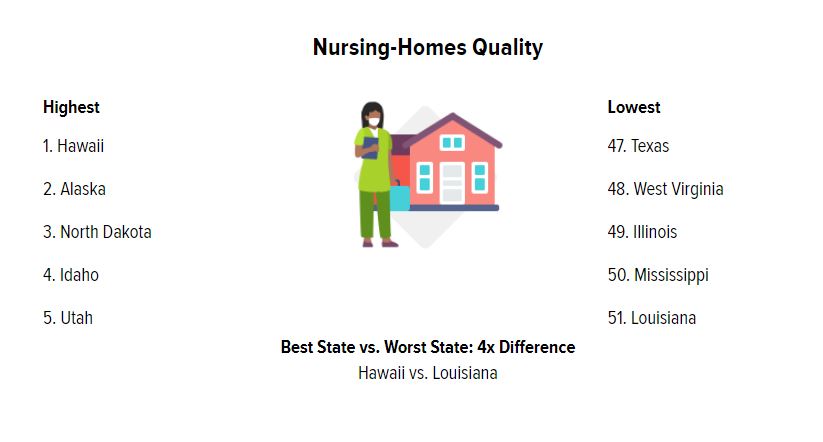 Nursing-Homes Quality

Highest
1. Hawaii
2. Alaska
3. North Dakota
4. Idaho
5. Utah

Lowest
47. Texas
48. West Virginia
49. Illinois
50. Mississippi
51. Louisiana

Best State vs. Worst State: 4x Difference
Hawaii vs. Louisiana